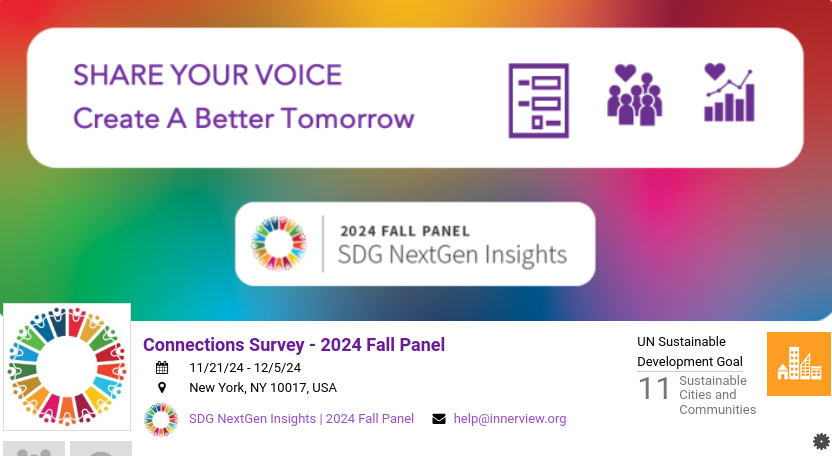 SHARE YOUR VOICE
Create A Better Tomorrow

2024 FALL PANEL
SDG NextGen Insights

Connections Survey - 2024 Fall Panel
11/21/24 - 12/5/24
New York, NY 10017, USA
SDG NextGen Insights | 2024 Fall Panel
help@innerview.org

UN Sustainable Development Goal
11 Sustainable Cities and Communities